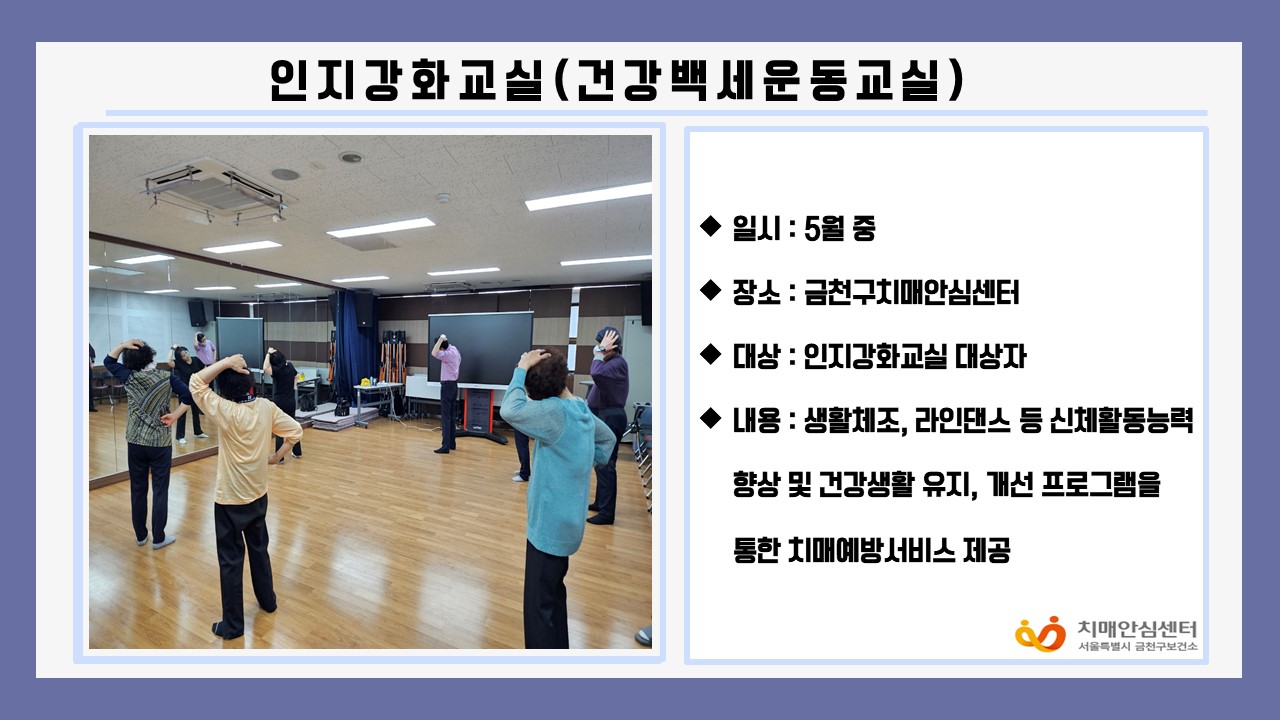 인지강화교실(건강백세운동교실)

◆ 일시 : 5월 중

◆ 장소 : 금천구치매안심센터

◆ 대상 : 인지강화교실 대상자

◆ 내용 : 생활체조, 라인댄스 등 신체활동능력 향상 및 건강생활 유지, 개선 프로그램을 통한 치매예방서비스 제공

치매안심센터
서울특별시 금천구보건소